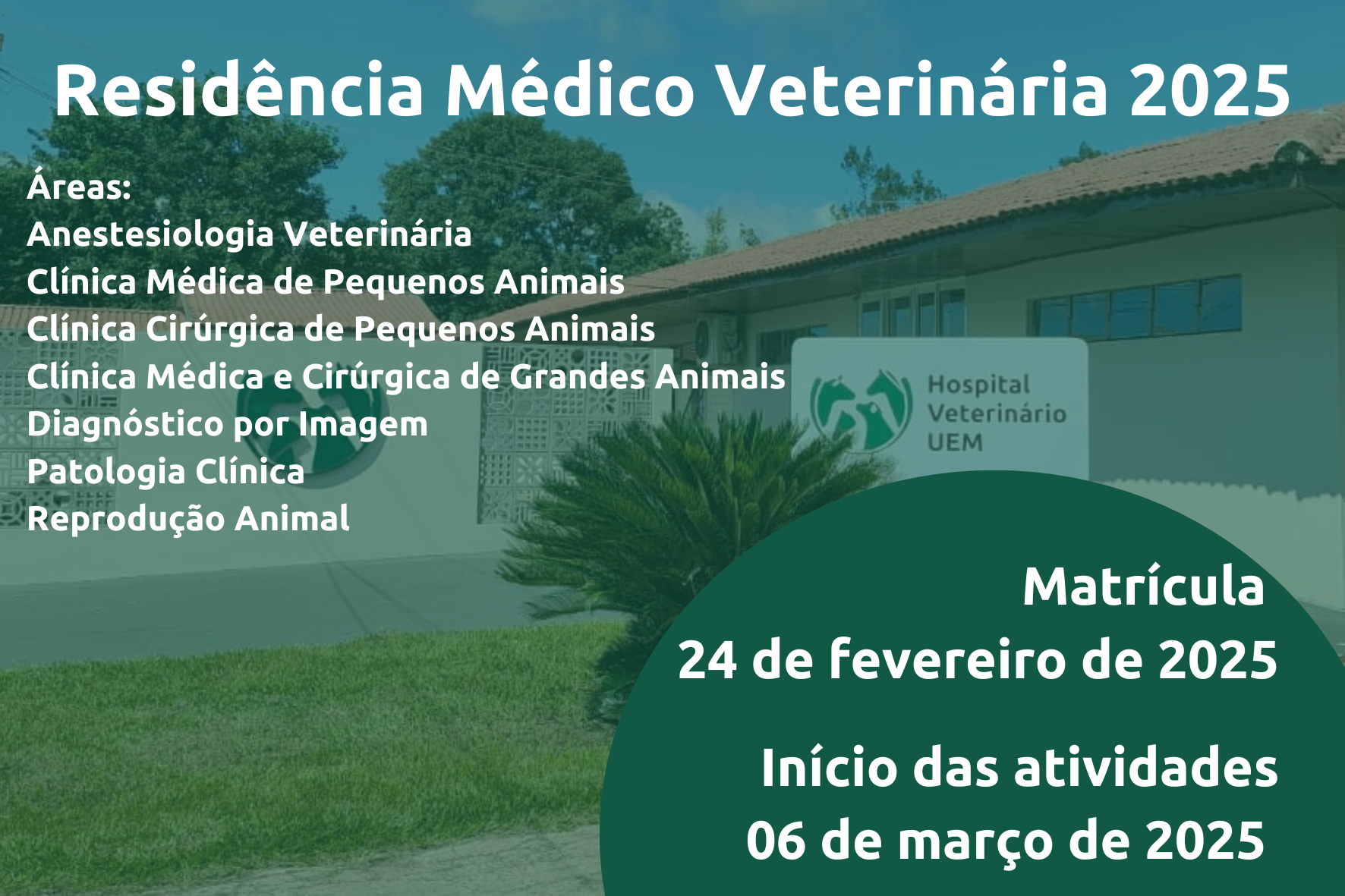 Residência Médico Veterinária 2025

Áreas:
Anestesiologia Veterinária
Clínica Médica de Pequenos Animais
Clínica Cirúrgica de Pequenos Animais
Clínica Médica e Cirúrgica de Grandes Animais
Diagnóstico por Imagem
Patologia Clínica
Reprodução Animal

Hospital Veterinário UEM

Matrícula
24 de fevereiro de 2025

Início das atividades
06 de março de 2025